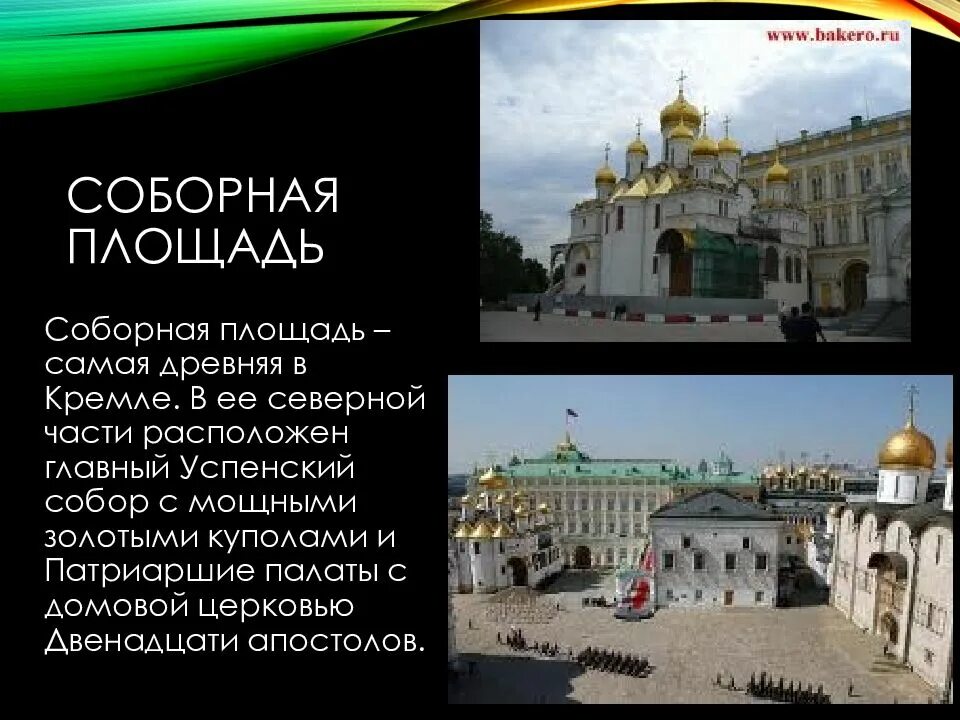 www.bakero.ru

СОБОРНАЯ ПЛОЩАДЬ

Соборная площадь – самая древняя в Кремле. В ее северной части расположен главный Успенский собор с мощными золотыми куполами и Патриаршие палаты с домовой церковью Двенадцати апостолов.